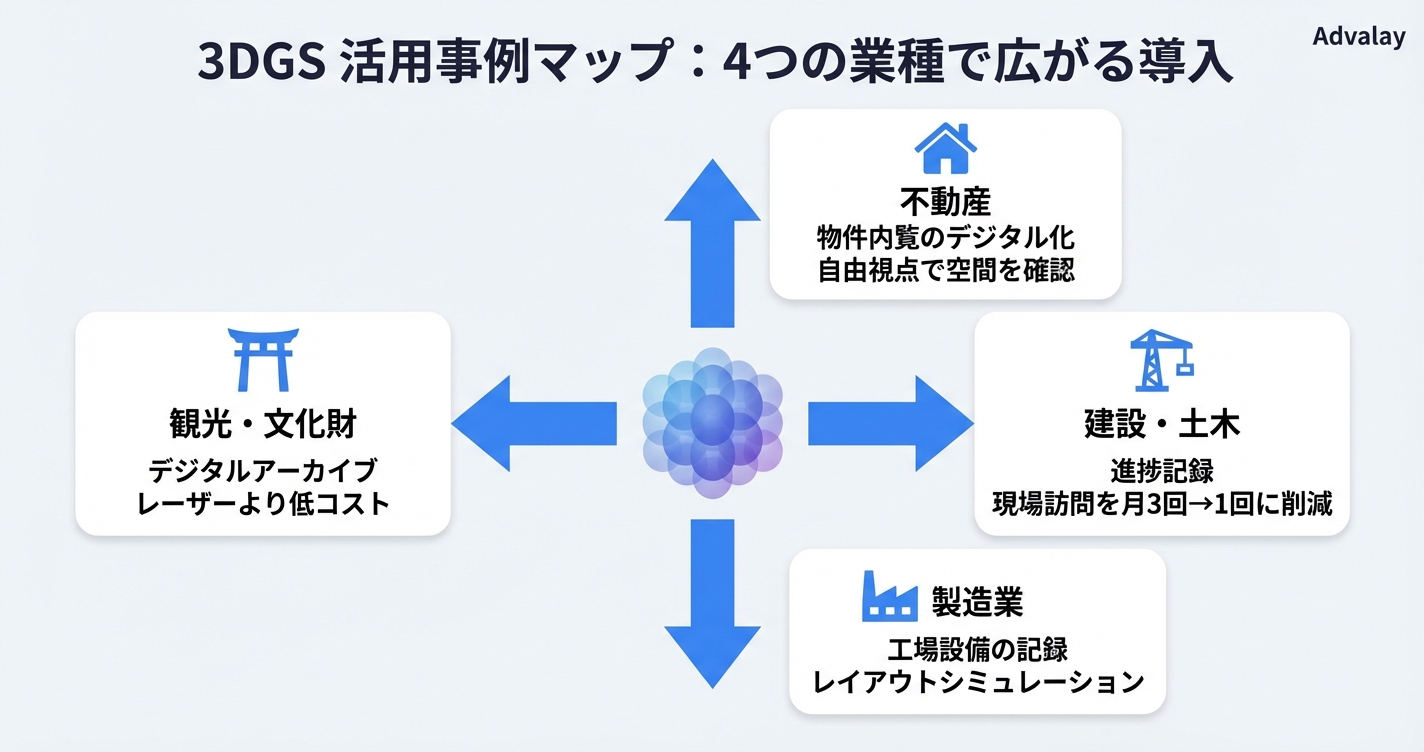 Advalay

3DGS 活用事例マップ：4つの業種で広がる導入

不動産
物件内覧のデジタル化
自由視点で空間を確認

観光・文化財
デジタルアーカイブ
レーザーより低コスト

建設・土木
進捗記録
現場訪問を月3回→1回に削減

製造業
工場設備の記録
レイアウトシミュレーション